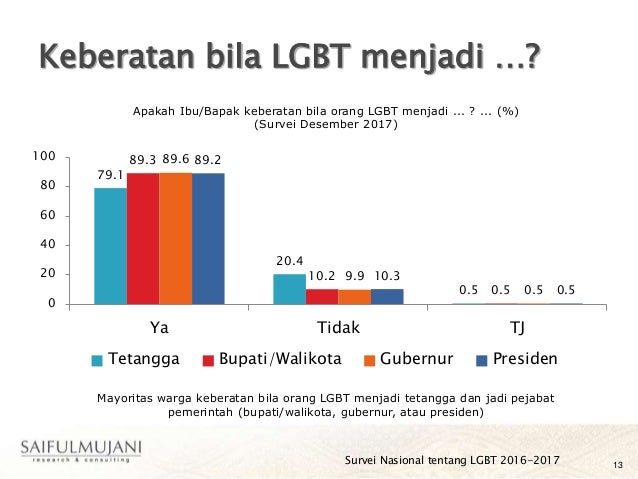 Keberatan bila LGBT menjadi ...?

Apakah Ibu/Bapak keberatan bila orang LGBT menjadi ... ? ... (%)
(Survei Desember 2017)

100
80
60
40
20
0

79.1 89.3 89.6 89.2
20.4 10.2 9.9 10.3
0.5 0.5 0.5 0.5

Ya
Tidak
TJ

Tetangga Bupati/Walikota Gubernur Presiden

Mayoritas warga keberatan bila orang LGBT menjadi tetangga dan jadi pejabat pemerintah (bupati/walikota, gubernur, atau presiden)

SAIFULMUJANI
research & consulting

Survei Nasional tentang LGBT 2016-2017

13